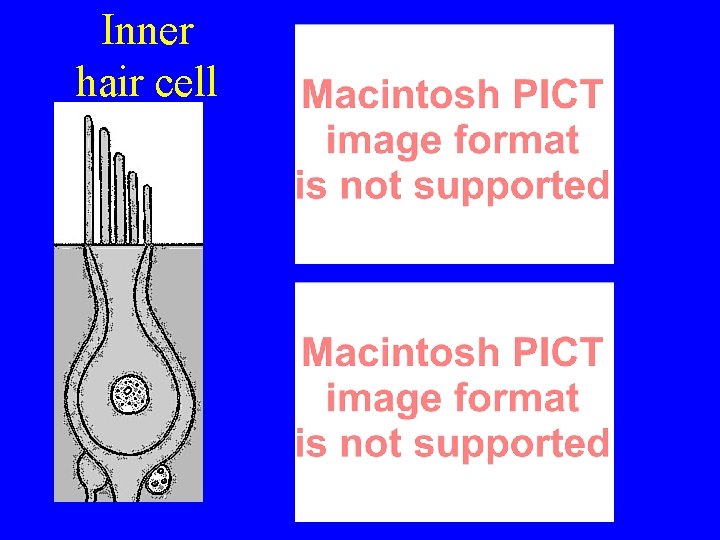 Inner
hair cell

Macintosh PICT
image format
is not supported

Macintosh PICT
image format
is not supported